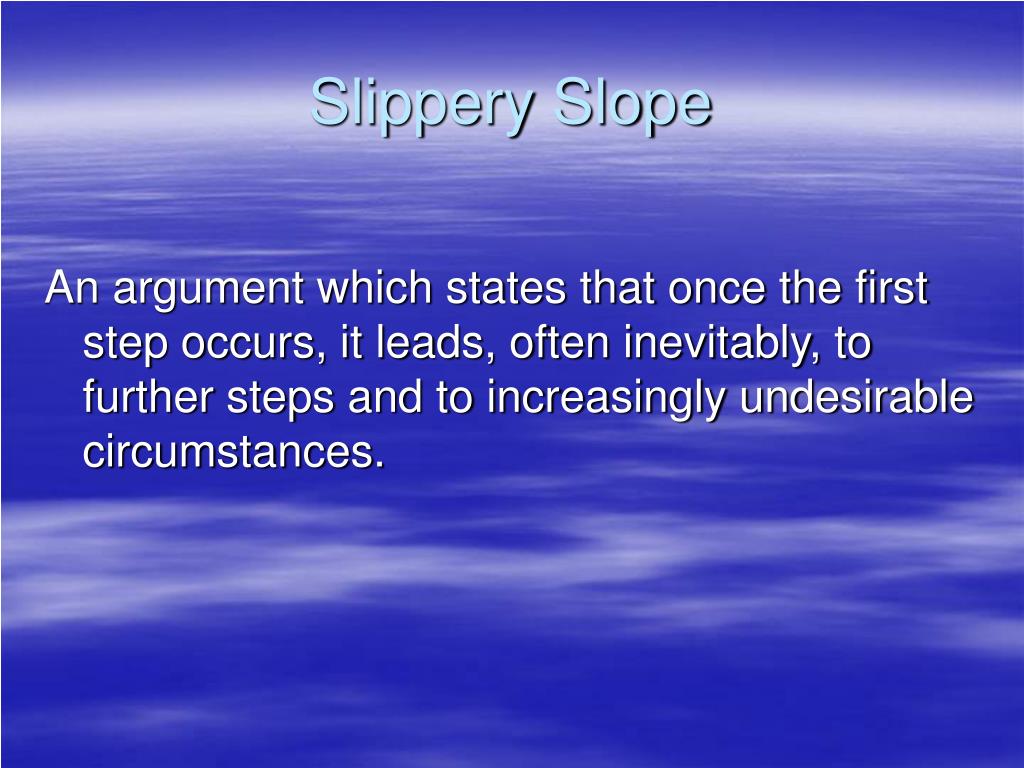 Slippery Slope

An argument which states that once the first step occurs, it leads, often inevitably, to further steps and to increasingly undesirable circumstances.